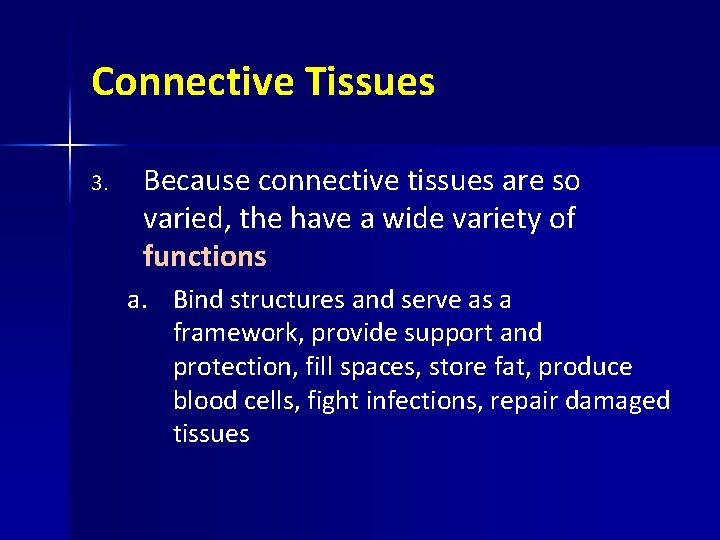 Connective Tissues

3. Because connective tissues are so varied, the have a wide variety of functions

a. Bind structures and serve as a framework, provide support and protection, fill spaces, store fat, produce blood cells, fight infections, repair damaged tissues